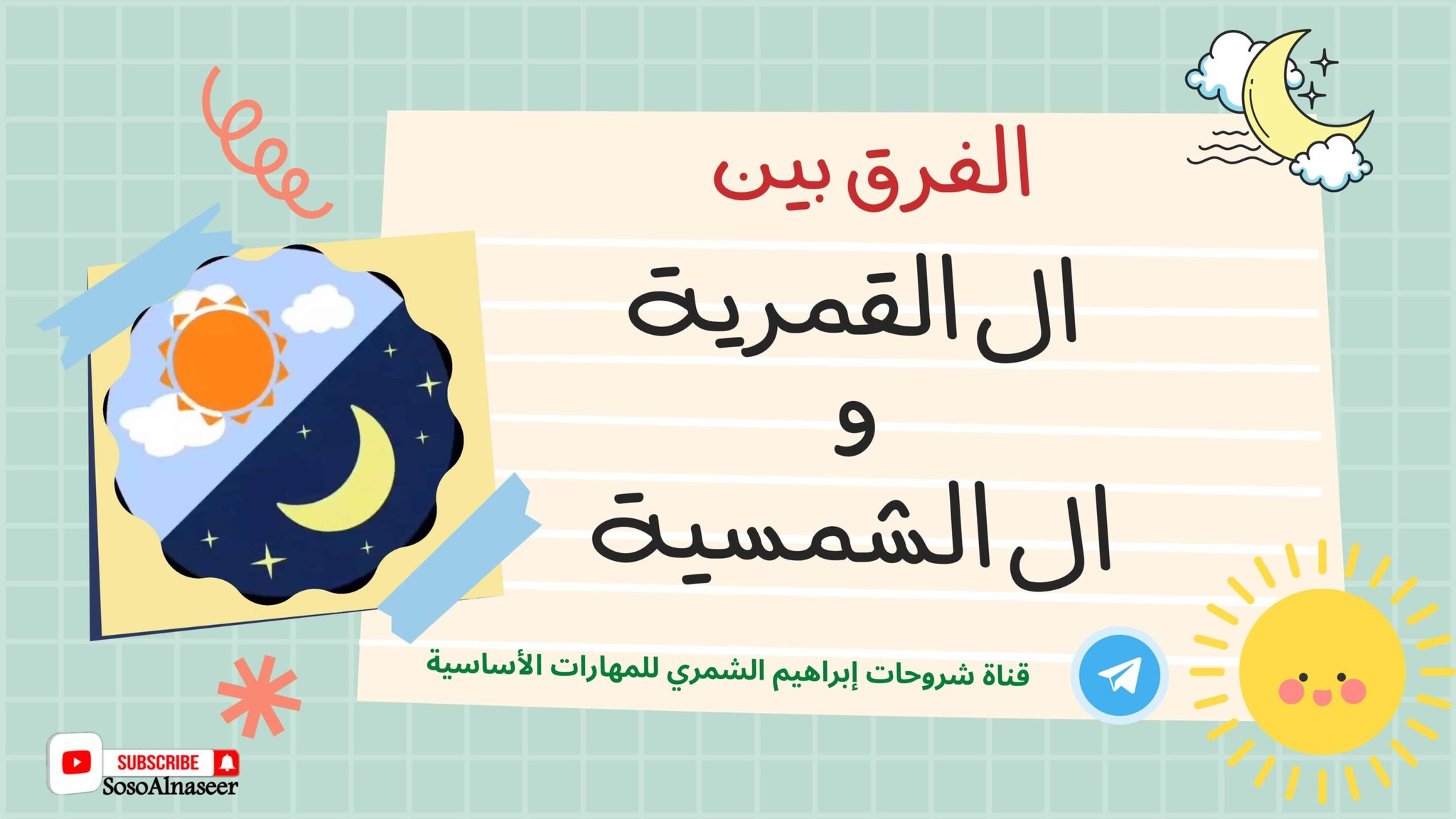 الفرق بين

ال القمرية

و

ال الشمسية

قناة شروحات إبراهيم الشمري للمهارات الأساسية

SUBSCRIBE
SosoAlnaseer